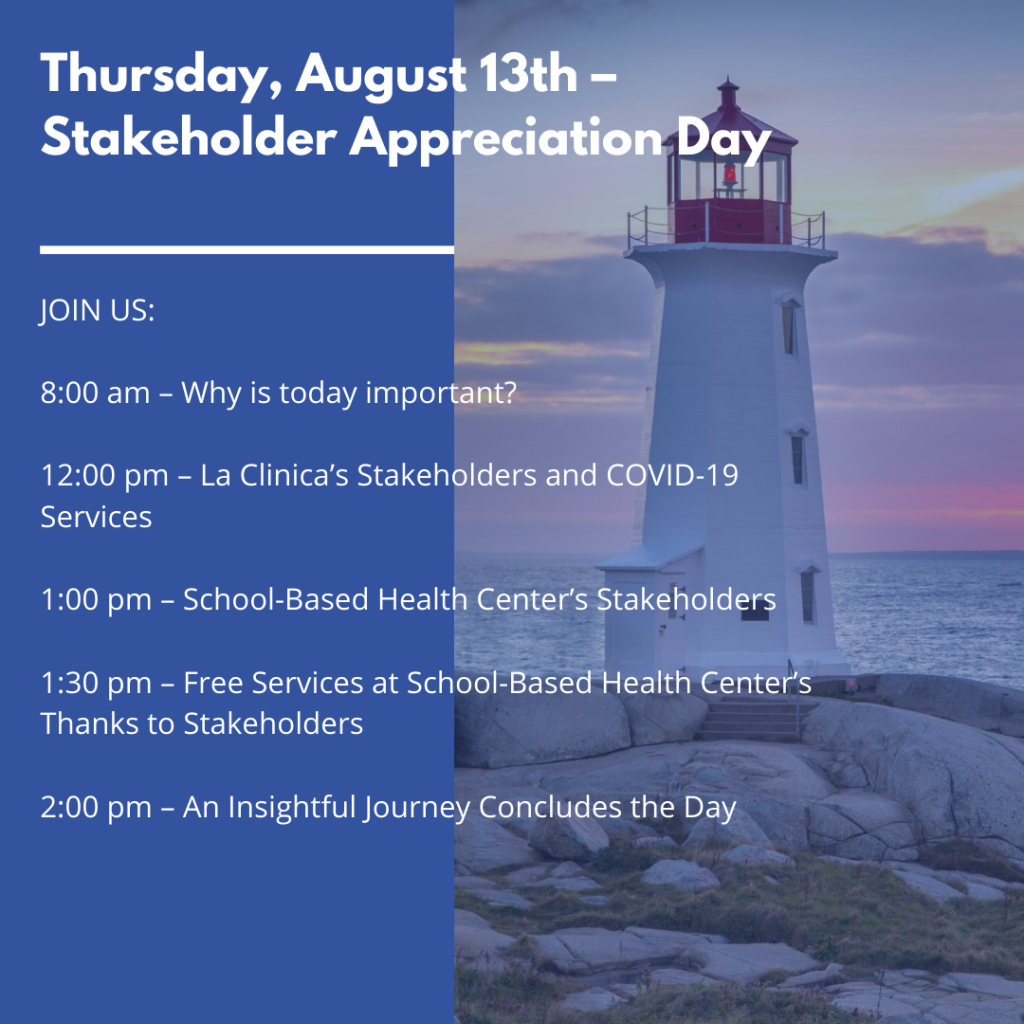 Thursday, August 13th – Stakeholder Appreciation Day

JOIN US:

8:00 am – Why is today important?

12:00 pm – La Clinica's Stakeholders and COVID-19 Services

1:00 pm – School-Based Health Center's Stakeholders

1:30 pm – Free Services at School-Based Health Center's Thanks to Stakeholders

2:00 pm – An Insightful Journey Concludes the Day